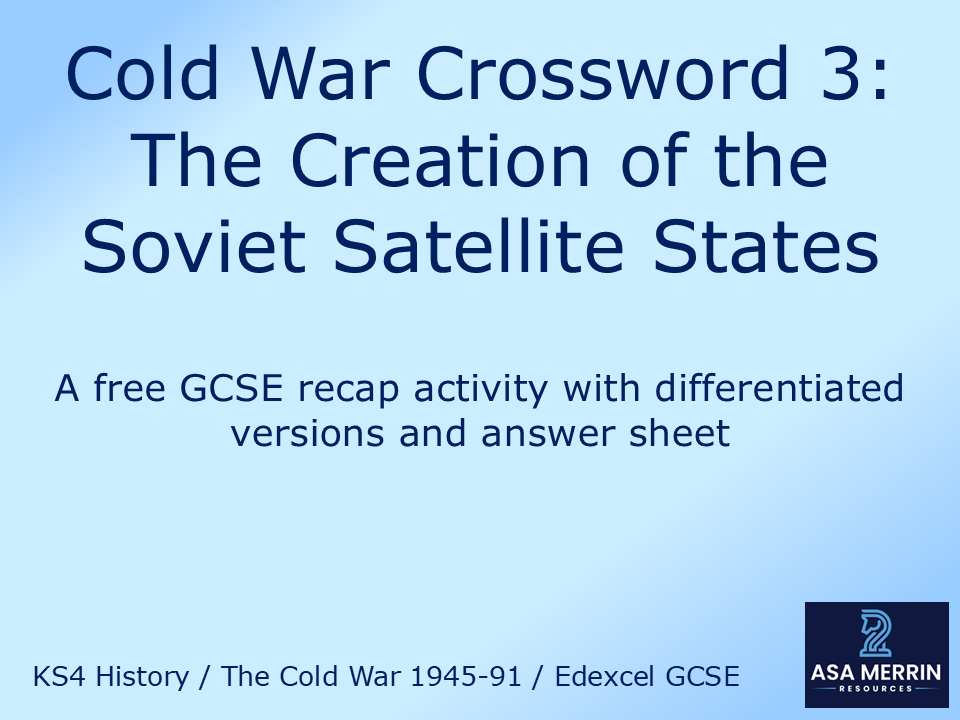 Cold War Crossword 3: The Creation of the Soviet Satellite States

A free GCSE recap activity with differentiated versions and answer sheet

KS4 History / The Cold War 1945-91 / Edexcel GCSE

ASA MERRIN
RESOURCES